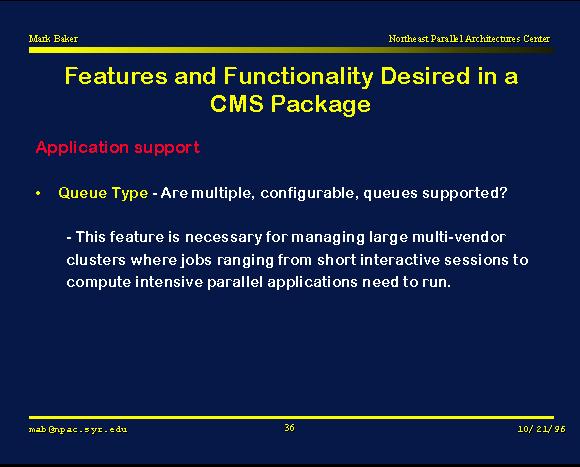 Mark Baker

Northeast Parallel Architectures Center

Features and Functionality Desired in a CMS Package

Application support

• Queue Type - Are multiple, configurable, queues supported?

- This feature is necessary for managing large multi-vendor clusters where jobs ranging from short interactive sessions to compute intensive parallel applications need to run.

mab@npac.syr.edu

36

10/21/96